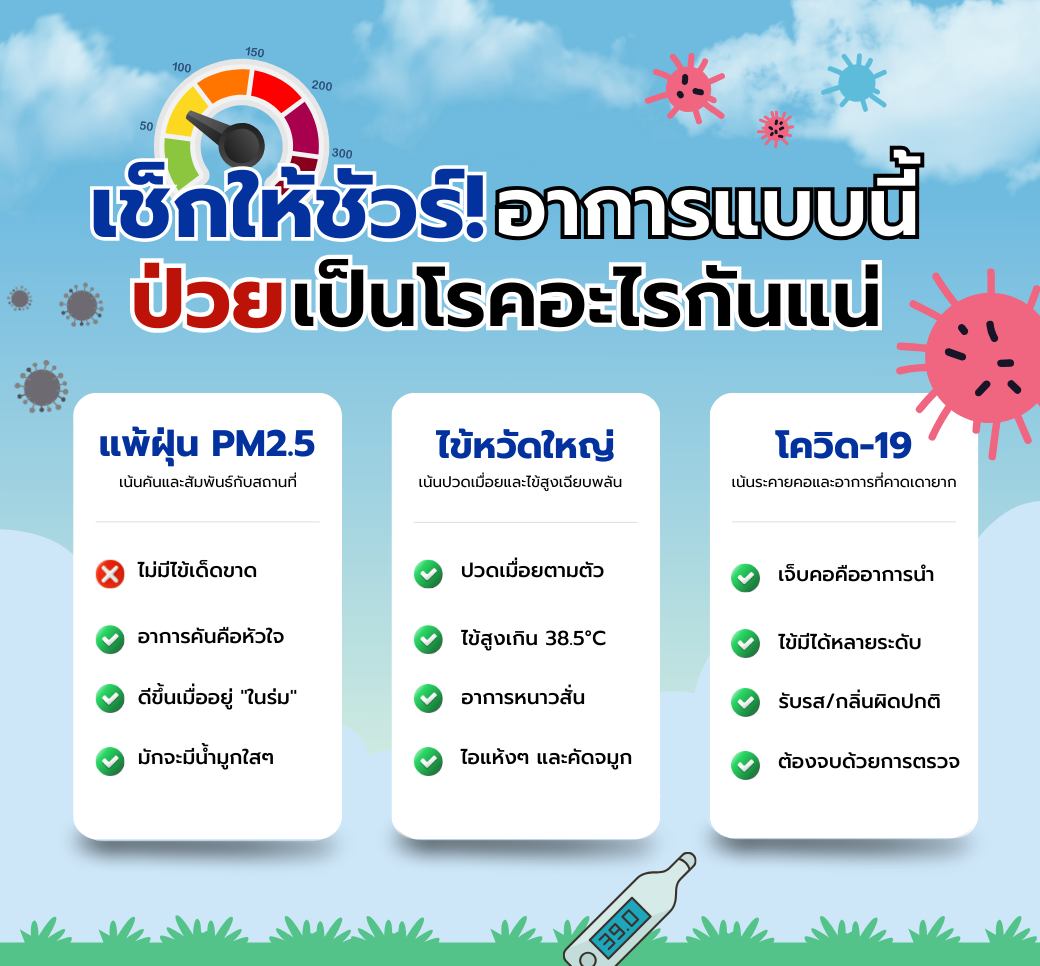 50 100 150 200 300

เช็กให้ชัวร์! อาการแบบนี้
ป่วย เป็นโรคอะไรกันแน่

แพ้ฝุ่น PM2.5
เน้นคันและสัมพันธ์กับสถานที่

ไม่มีไข้เด็ดขาด
อาการคันคือหัวใจ
ดีขึ้นเมื่ออยู่ "ในร่ม"
มักจะมีน้ำมูกใสๆ

ไข้หวัดใหญ่
เน้นปวดเมื่อยและไข้สูงเฉียบพลัน

ปวดเมื่อยตามตัว
ไข้สูงเกิน 38.5°C
อาการหนาวสั่น
ไอแห้งๆ และคัดจมูก

โควิด-19
เน้นระคายคอและอาการที่คาดเดายาก

เจ็บคอคืออาการนำ
ไข้มีได้หลายระดับ
รับรส/กลิ่นผิดปกติ
ต้องจบด้วยการตรวจ

39.0